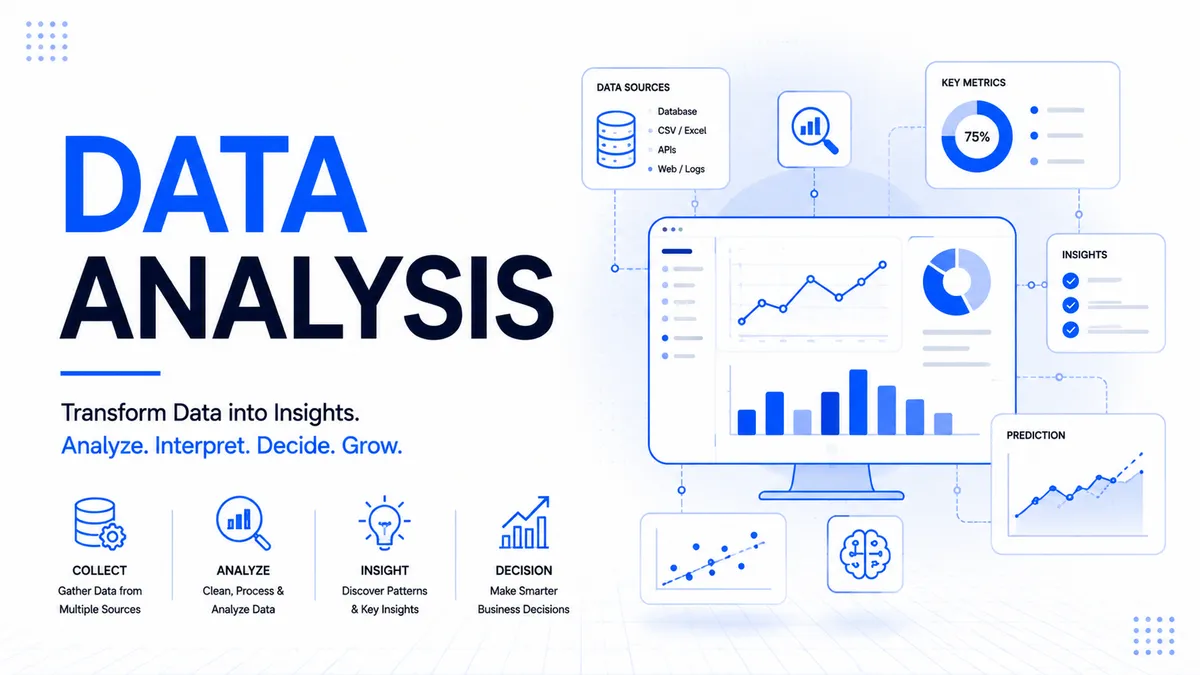 DATA ANALYSIS

Transform Data into Insights.
Analyze. Interpret. Decide. Grow.

COLLECT
Gather Data from Multiple Sources

ANALYZE
Clean, Process & Analyze Data

INSIGHT
Discover Patterns & Key Insights

DECISION
Make Smarter Business Decisions

DATA SOURCES
Database
CSV / Excel
APIs
Web / Logs

KEY METRICS
75%

INSIGHTS

PREDICTION